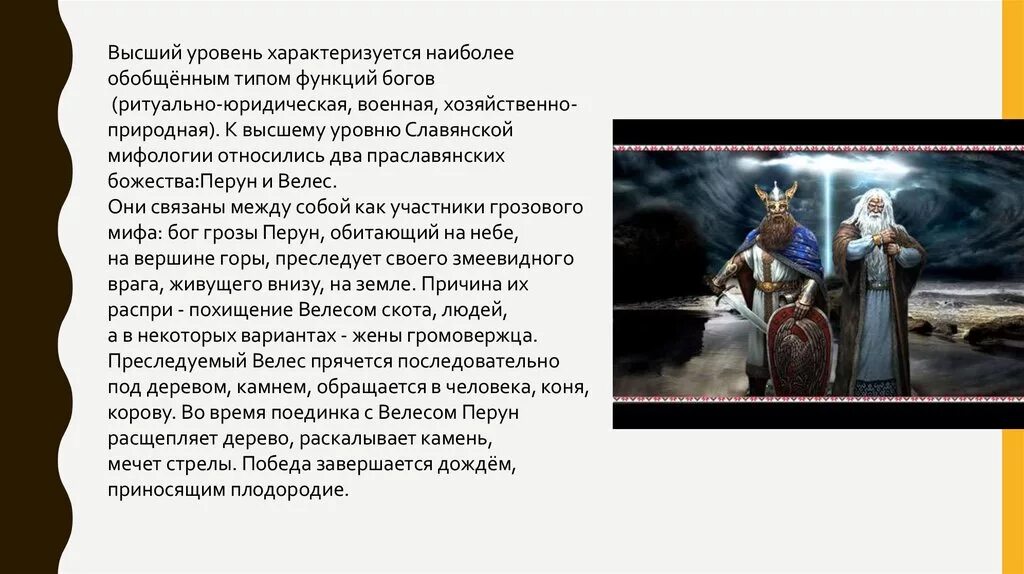 Высший уровень характеризуется наиболее обобщённым типом функций богов (ритуально-юридическая, военная, хозяйственно-природная). К высшему уровню Славянской мифологии относились два праславянских божества:Перун и Велес.
Они связаны между собой как участники грозового мифа: бог грозы Перун, обитающий на небе, на вершине горы, преследует своего змеевидного врага, живущего внизу, на земле. Причина их распри - похищение Велесом скота, людей, а в некоторых вариантах - жены громовержца. Преследуемый Велес прячется последовательно под деревом, камнем, обращается в человека, коня, корову. Во время поединка с Велесом Перун расщепляет дерево, раскалывает камень, мечет стрелы. Победа завершается дождём, приносящим плодородие.